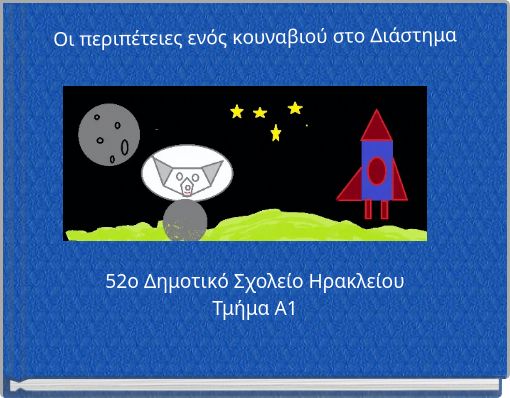 Οι περιπέτειες ενός κουναβιού στο Διάστημα

52ο Δημοτικό Σχολείο Ηρακλείου
Τμήμα Α1